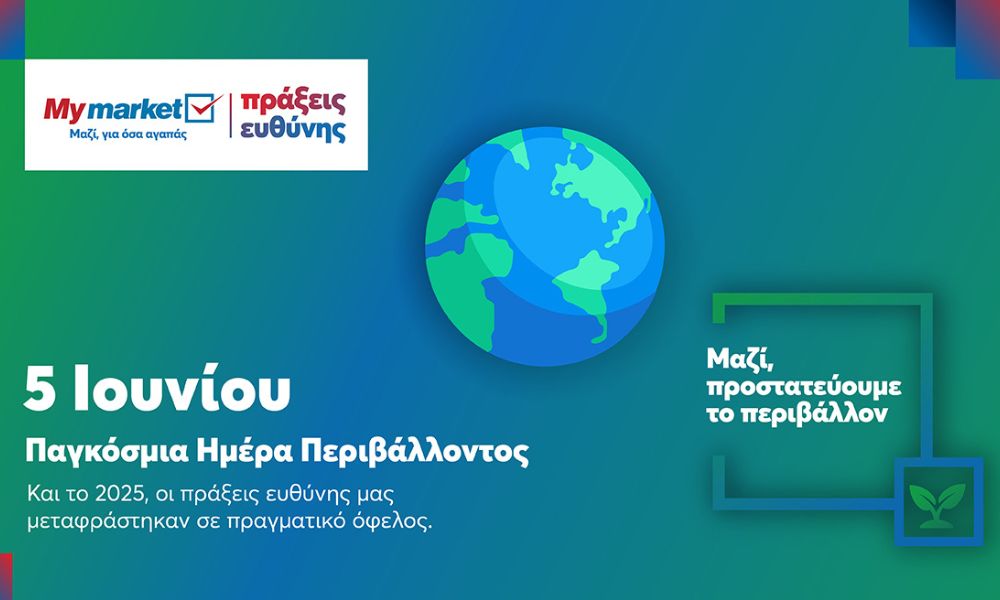 My market
Μαζί, για όσα αγαπάς

πράξεις ευθύνης

5 Ιουνίου

Παγκόσμια Ημέρα Περιβάλλοντος

Και το 2025, οι πράξεις ευθύνης μας μεταφράστηκαν σε πραγματικό όφελος.

Μαζί, προστατεύουμε το περιβάλλον